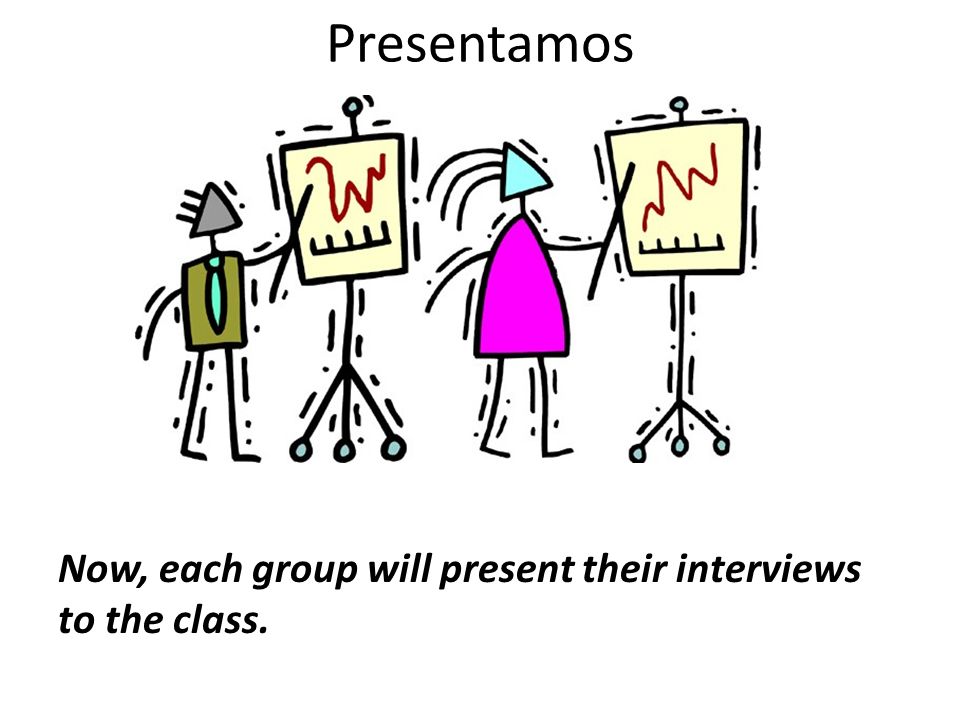 Presentamos

Now, each group will present their interviews to the class.